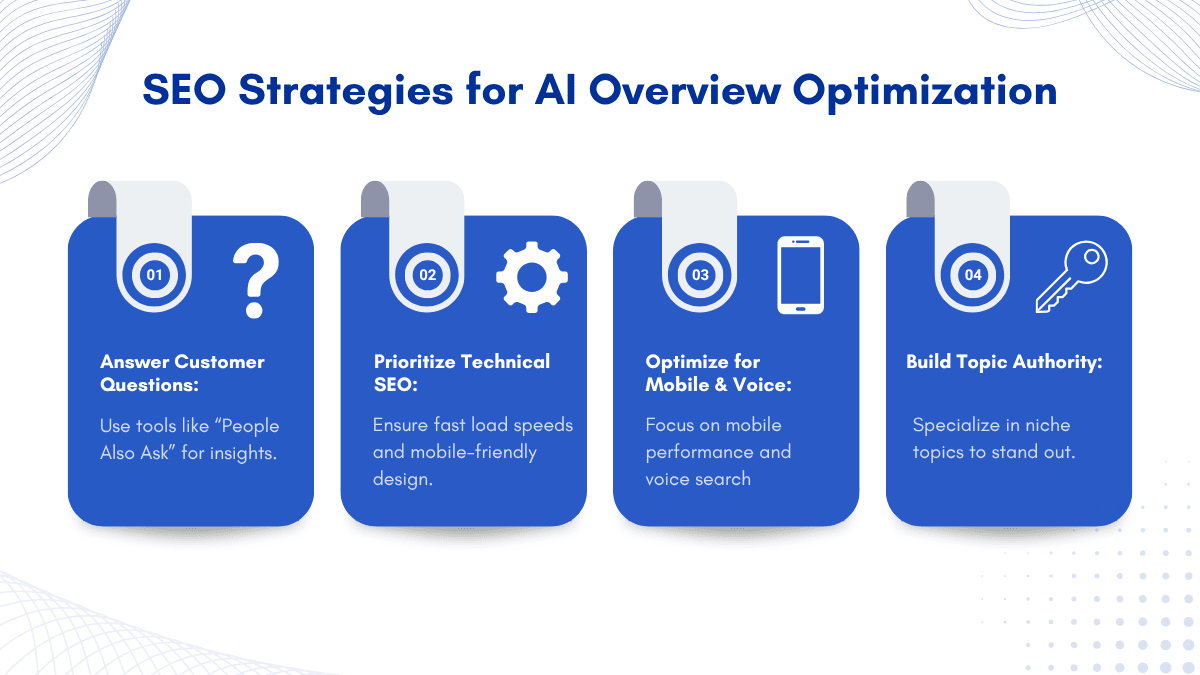 SEO Strategies for AI Overview Optimization

01

Answer Customer Questions:

Use tools like "People Also Ask" for insights.

02

Prioritize Technical SEO:

Ensure fast load speeds and mobile-friendly design.

03

Optimize for Mobile & Voice:

Focus on mobile performance and voice search

04

Build Topic Authority:

Specialize in niche topics to stand out.